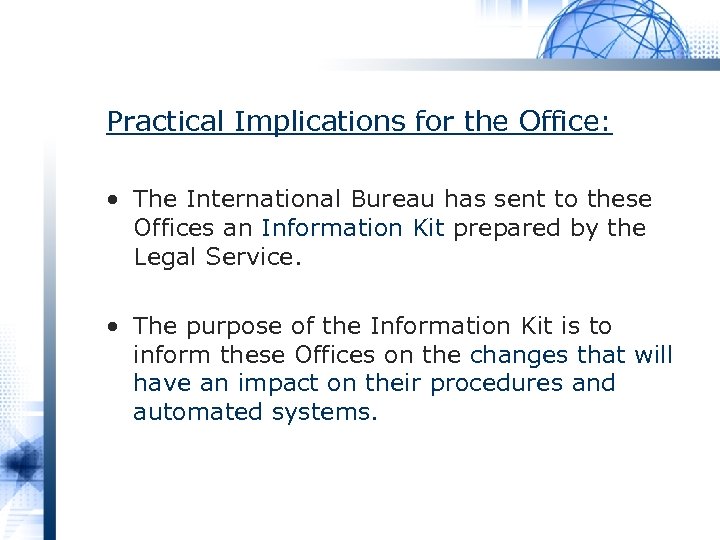 Practical Implications for the Office:

• The International Bureau has sent to these Offices an Information Kit prepared by the Legal Service.

• The purpose of the Information Kit is to inform these Offices on the changes that will have an impact on their procedures and automated systems.